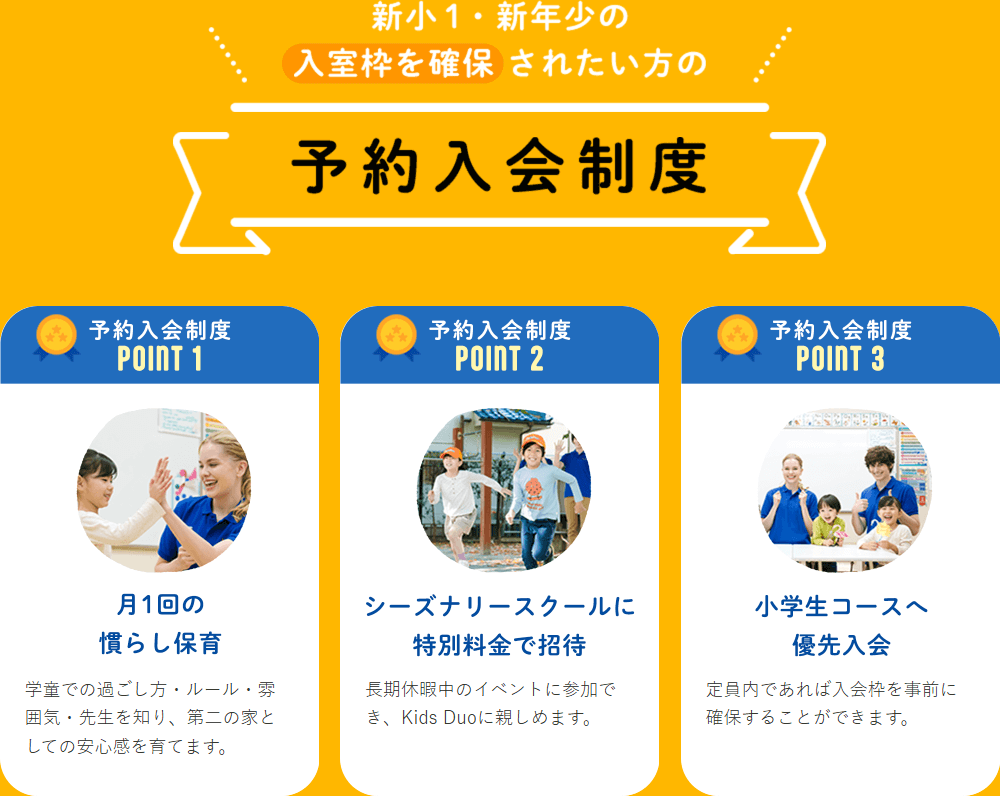 新小1・新年少の
入室枠を確保されたい方の

予約入会制度

予約入会制度
POINT 1

月1回の
慣らし保育

学童での過ごし方・ルール・雰囲気・先生を知り、第二の家としての安心感を育てます。

予約入会制度
POINT 2

シーズナリースクールに
特別料金で招待

長期休暇中のイベントに参加でき、Kids Duoに親しめます。

予約入会制度
POINT 3

小学生コースへ
優先入会

定員内であれば入会枠を事前に確保することができます。